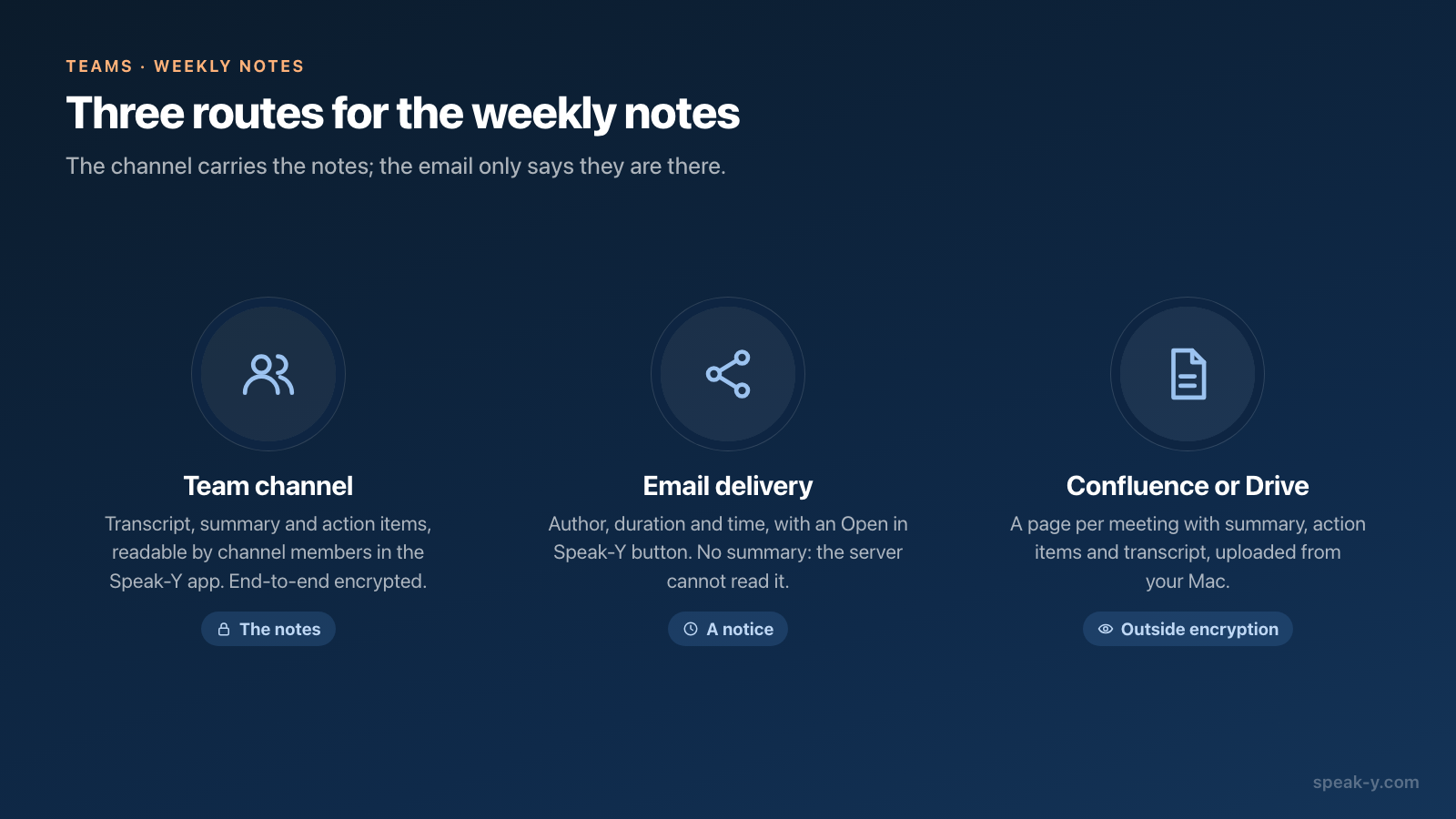 TEAMS · WEEKLY NOTES

Three routes for the weekly notes

The channel carries the notes; the email only says they are there.

Team channel

Transcript, summary and action items, readable by channel members in the Speak-Y app. End-to-end encrypted.

The notes

Email delivery

Author, duration and time, with an Open in Speak-Y button. No summary: the server cannot read it.

A notice

Confluence or Drive

A page per meeting with summary, action items and transcript, uploaded from your Mac.

Outside encryption

speak-y.com